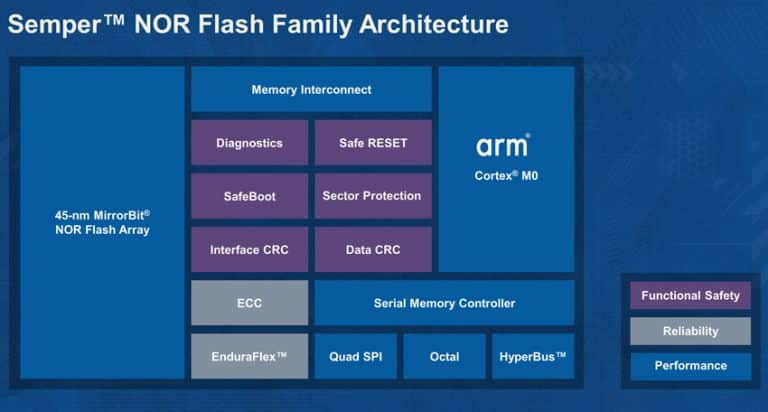 Semper™ NOR Flash Family Architecture

45-nm MirrorBit®
NOR Flash Array

Memory Interconnect

Diagnostics

Safe RESET

SafeBoot

Sector Protection

Interface CRC

Data CRC

arm®
Cortex® M0

ECC

Serial Memory Controller

EnduraFlex™

Quad SPI

Octal

HyperBus™

Functional Safety

Reliability

Performance